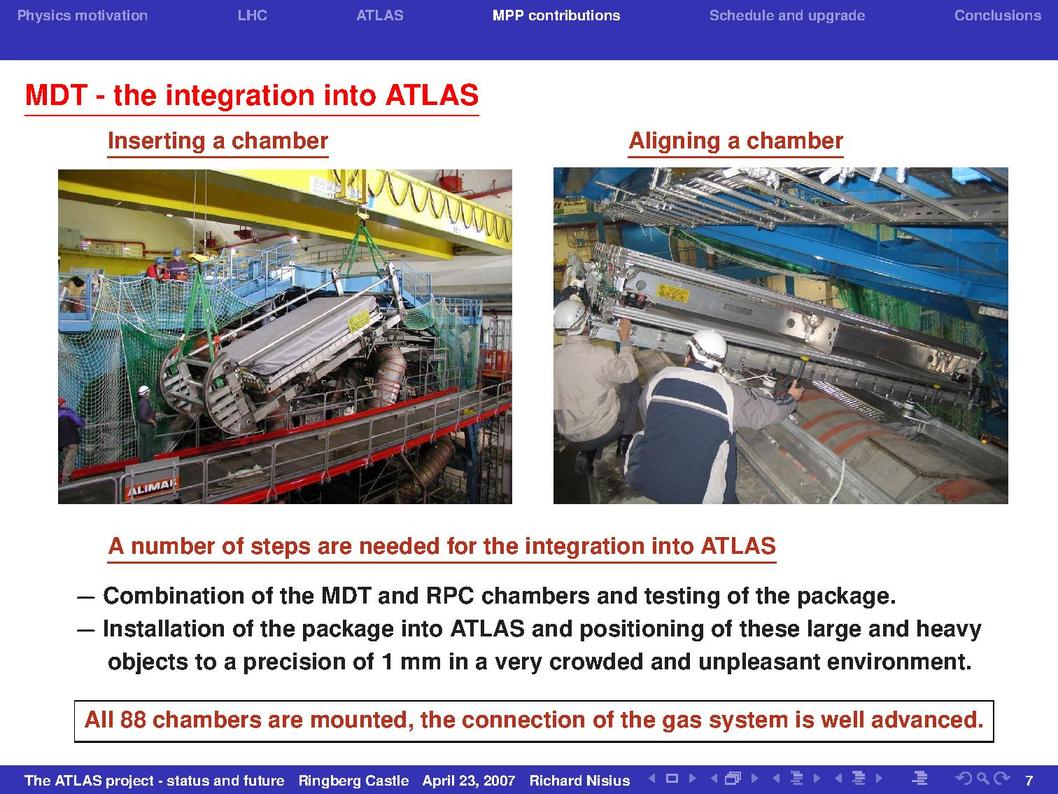 Physics motivation LHC ATLAS MPP contributions Schedule and upgrade Conclusions

MDT - the integration into ATLAS

Inserting a chamber

Aligning a chamber

ALIMAK

A number of steps are needed for the integration into ATLAS

— Combination of the MDT and RPC chambers and testing of the package.

— Installation of the package into ATLAS and positioning of these large and heavy objects to a precision of 1 mm in a very crowded and unpleasant environment.

All 88 chambers are mounted, the connection of the gas system is well advanced.

The ATLAS project - status and future Ringberg Castle April 23, 2007 Richard Nisius 7